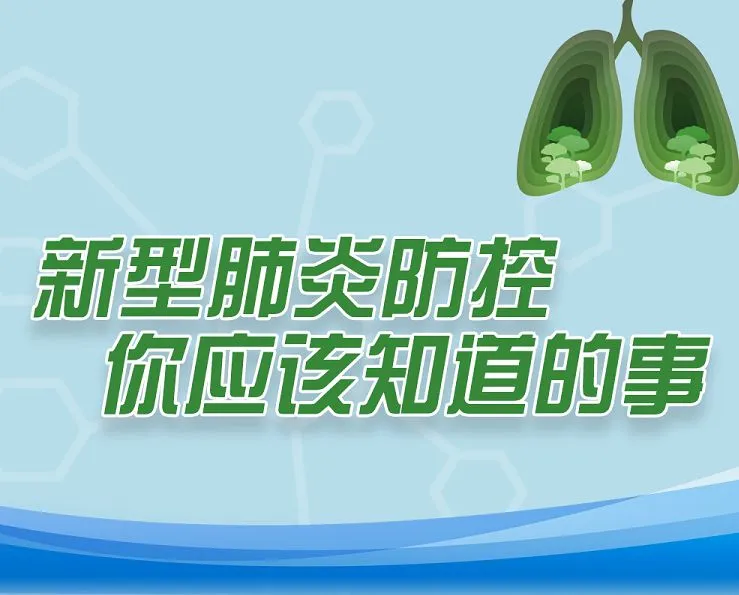 新型肺炎防控
你应该知道的事